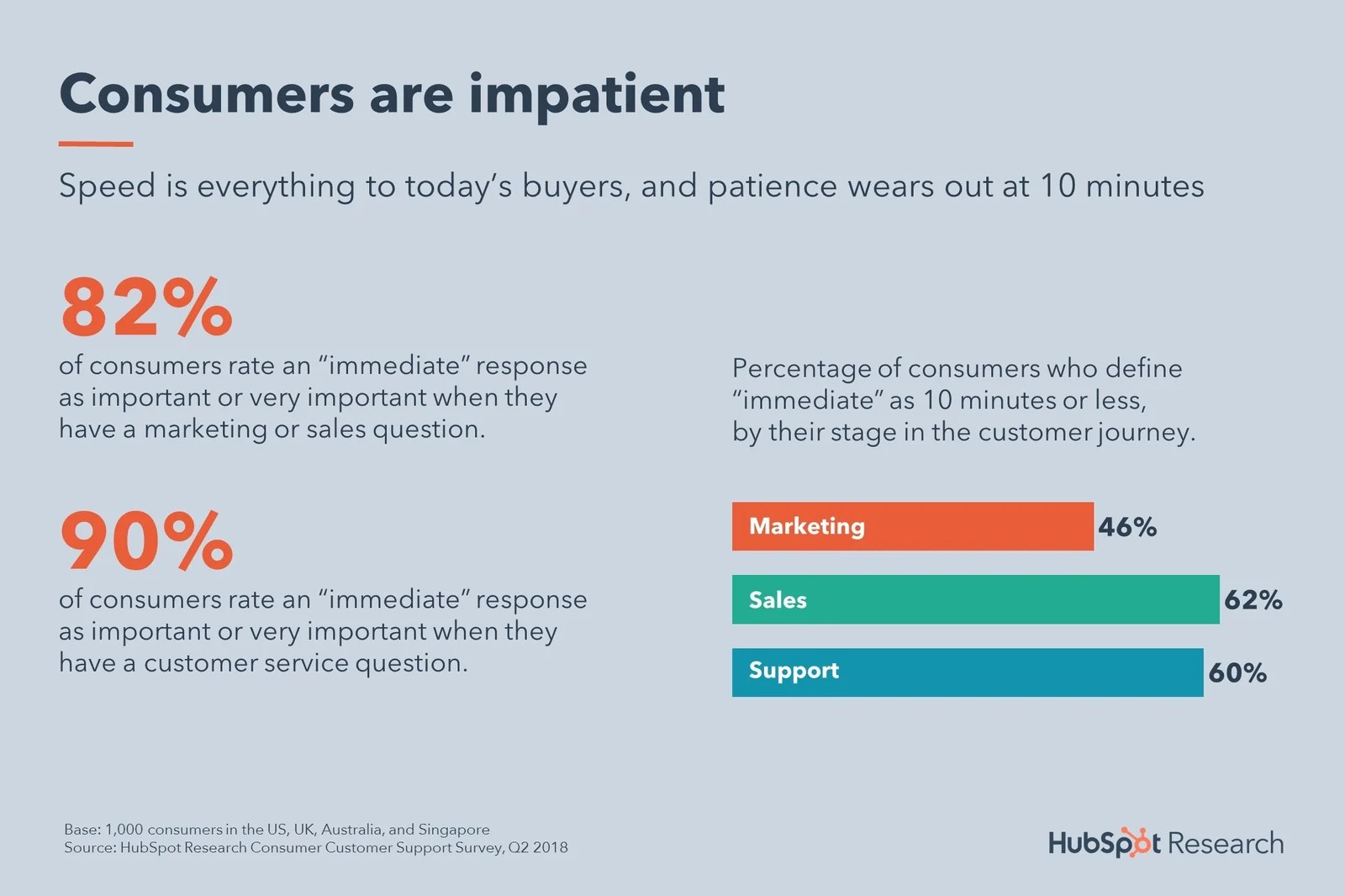 Consumers are impatient

Speed is everything to today's buyers, and patience wears out at 10 minutes

82%
of consumers rate an "immediate" response as important or very important when they have a marketing or sales question.

90%
of consumers rate an "immediate" response as important or very important when they have a customer service question.

Percentage of consumers who define "immediate" as 10 minutes or less, by their stage in the customer journey.

Marketing 46%
Sales 62%
Support 60%

Base: 1,000 consumers in the US, UK, Australia, and Singapore
Source: HubSpot Research Consumer Customer Support Survey, Q2 2018

HubSpot Research